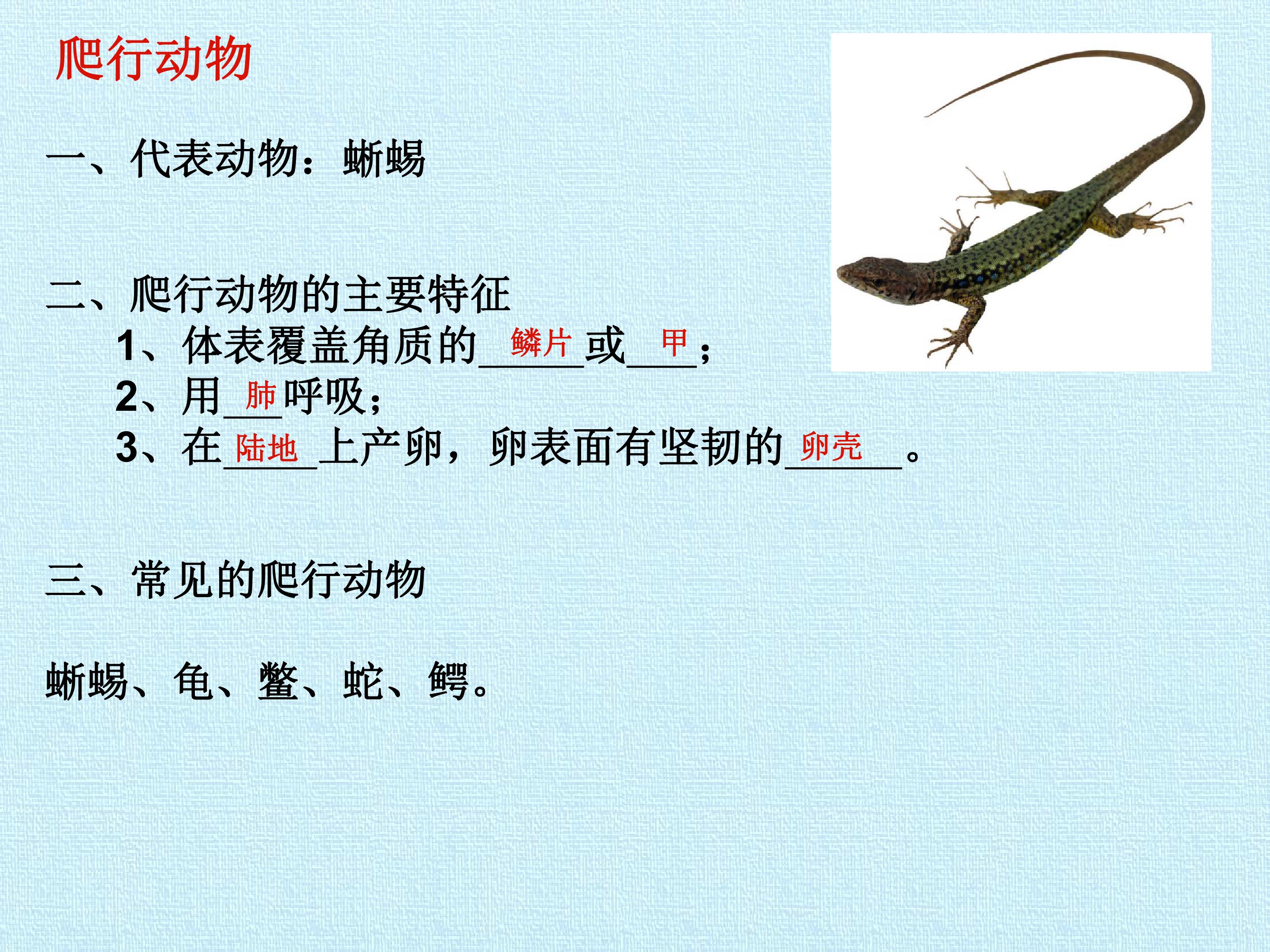 爬行动物

一、代表动物：蜥蜴

二、爬行动物的主要特征
1、体表覆盖角质的鳞片或甲；
2、用肺呼吸；
3、在陆地上产卵，卵表面有坚韧的卵壳。

三、常见的爬行动物

蜥蜴、龟、鳖、蛇、鳄。